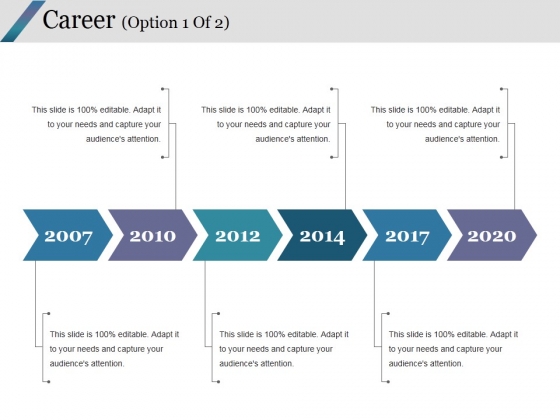 Career (Option 1 Of 2)

This slide is 100% editable. Adapt it to your needs and capture your audience's attention.

This slide is 100% editable. Adapt it to your needs and capture your audience's attention.

This slide is 100% editable. Adapt it to your needs and capture your audience's attention.

2007

2010

2012

2014

2017

2020

This slide is 100% editable. Adapt it to your needs and capture your audience's attention.

This slide is 100% editable. Adapt it to your needs and capture your audience's attention.

This slide is 100% editable. Adapt it to your needs and capture your audience's attention.